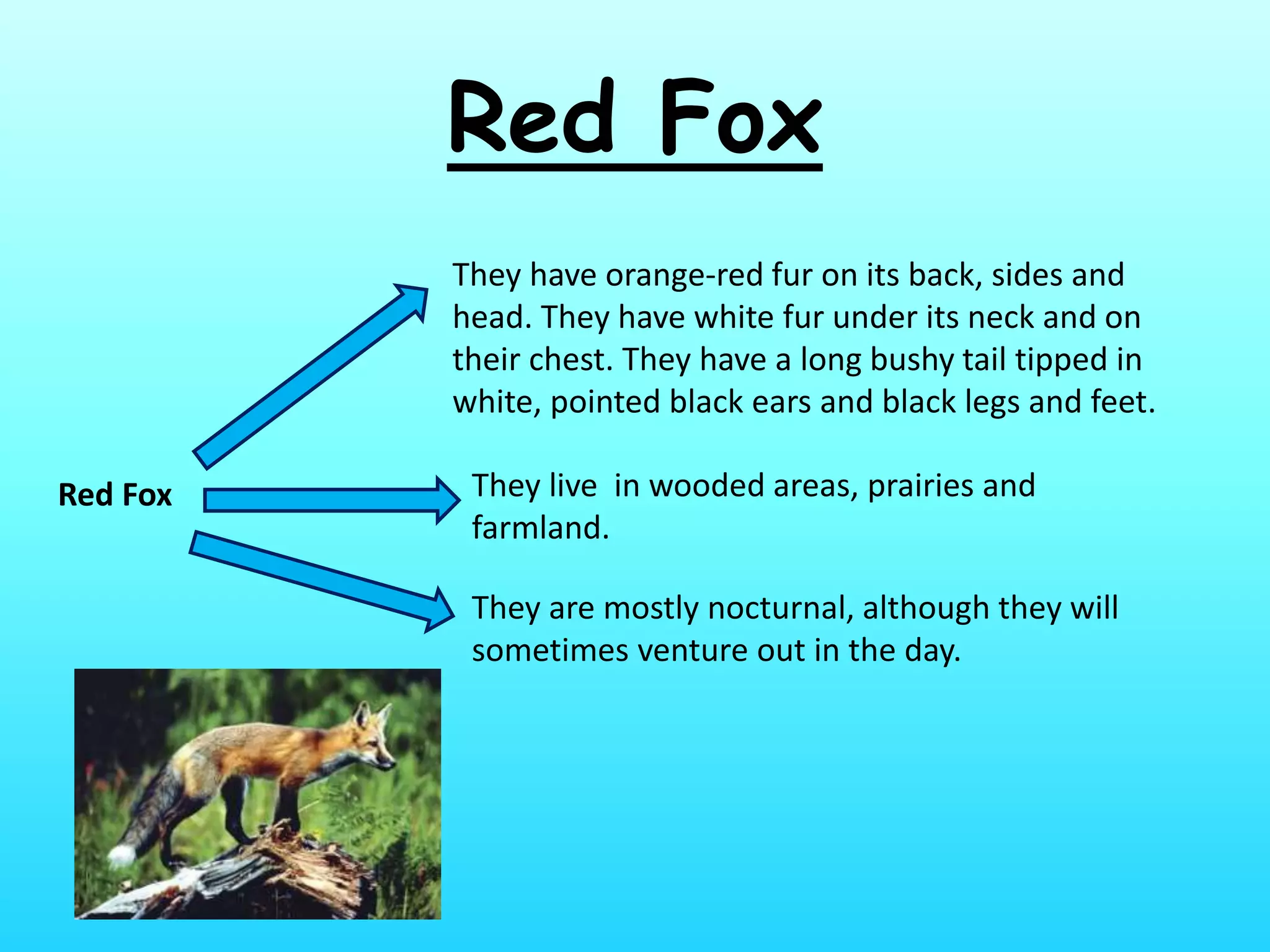 Red Fox

Red Fox

They have orange-red fur on its back, sides and head. They have white fur under its neck and on their chest. They have a long bushy tail tipped in white, pointed black ears and black legs and feet.

They live  in wooded areas, prairies and farmland.

They are mostly nocturnal, although they will sometimes venture out in the day.